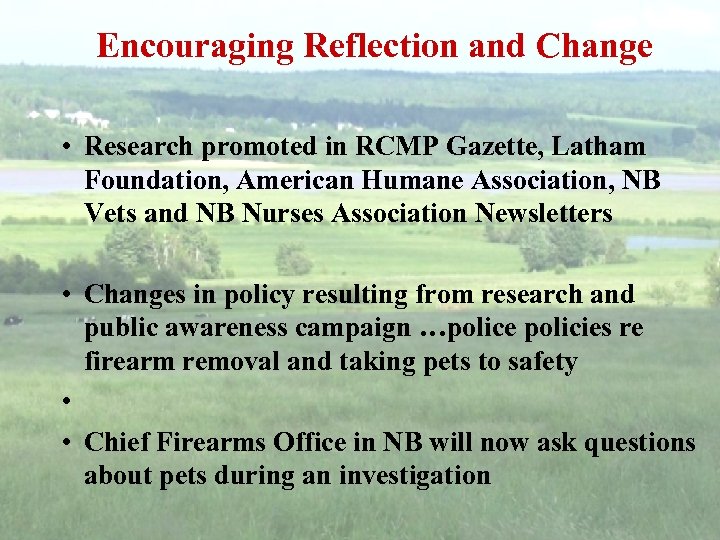 Encouraging Reflection and Change

• Research promoted in RCMP Gazette, Latham Foundation, American Humane Association, NB Vets and NB Nurses Association Newsletters

• Changes in policy resulting from research and public awareness campaign …police policies re firearm removal and taking pets to safety

•

• Chief Firearms Office in NB will now ask questions about pets during an investigation